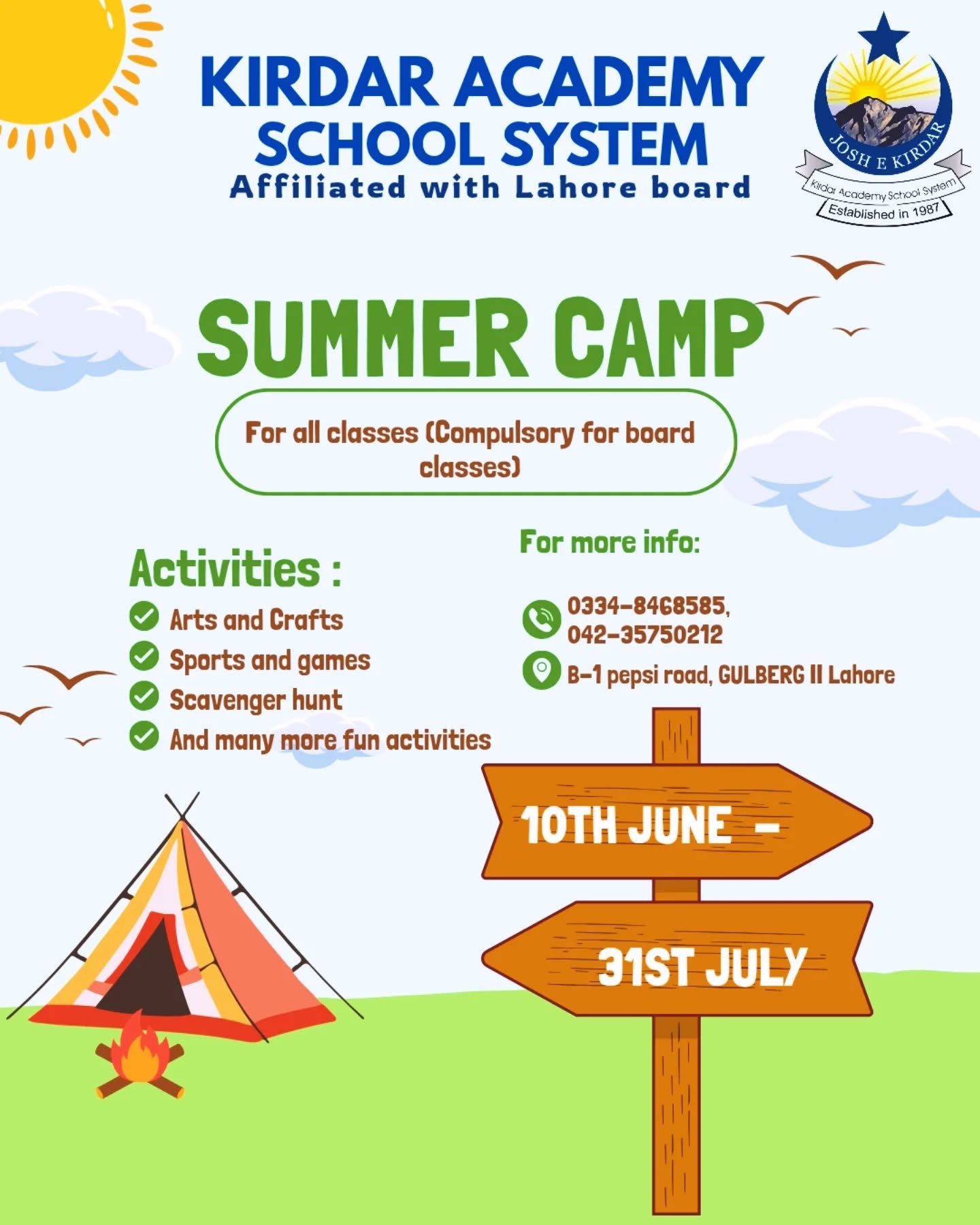 KIRDAR ACADEMY SCHOOL SYSTEM
Affiliated with Lahore board

JOSH E KIRDAR
Kirdar Academy School System
Established in 1987

SUMMER CAMP

For all classes (Compulsory for board classes)

Activities :
Arts and Crafts
Sports and games
Scavenger hunt
And many more fun activities

For more info:
0334-8468585, 042-35750212
B-1 pepsi road, GULBERG II Lahore

10TH JUNE -
31ST JULY